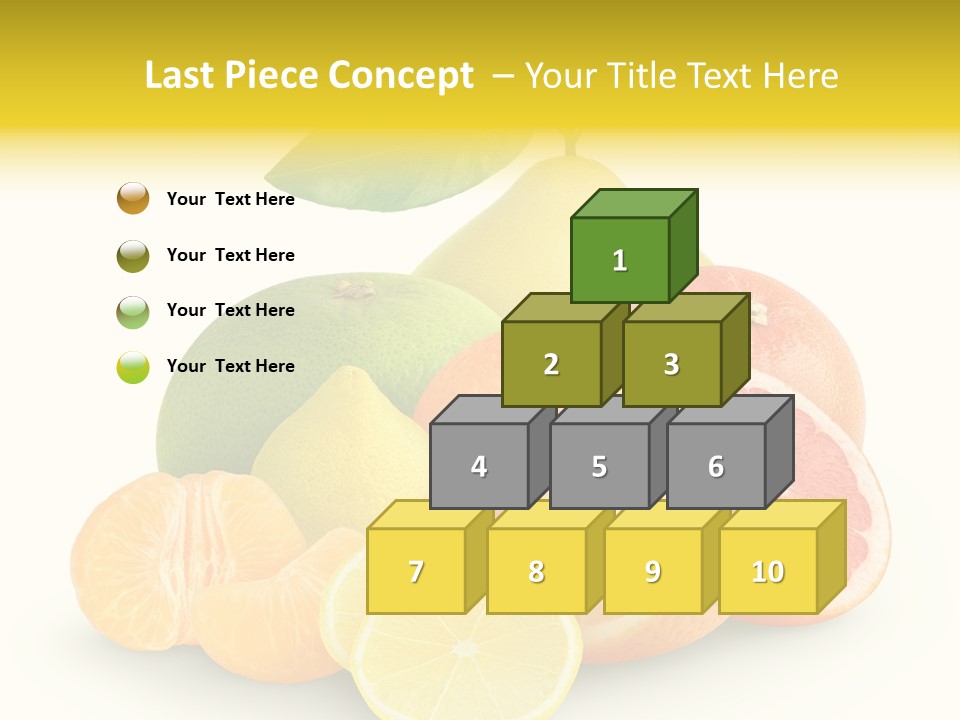 Last Piece Concept – Your Title Text Here

Your Text Here

Your Text Here

Your Text Here

Your Text Here

1

2

3

4

5

6

7

8

9

10